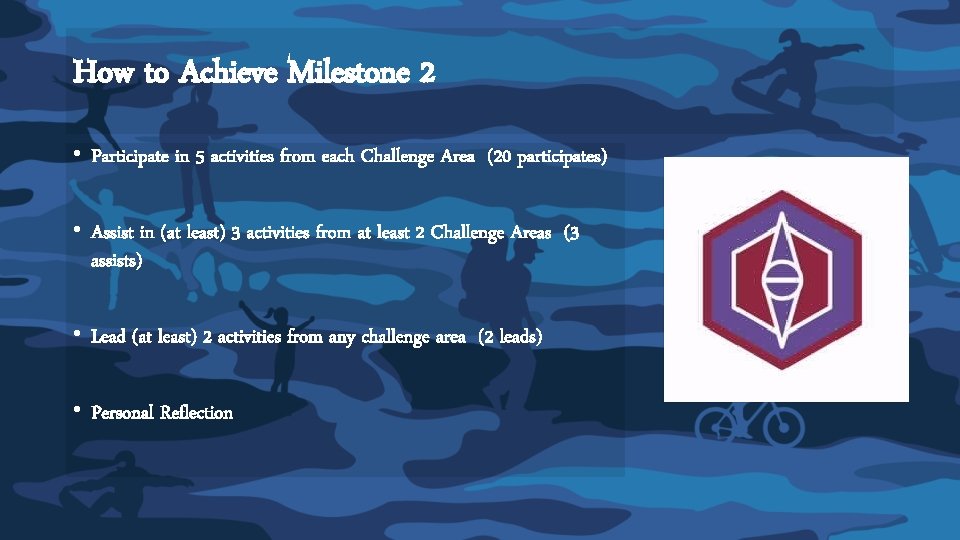 How to Achieve Milestone 2

• Participate in 5 activities from each Challenge Area (20 participates)

• Assist in (at least) 3 activities from at least 2 Challenge Areas (3 assists)

• Lead (at least) 2 activities from any challenge area (2 leads)

• Personal Reflection